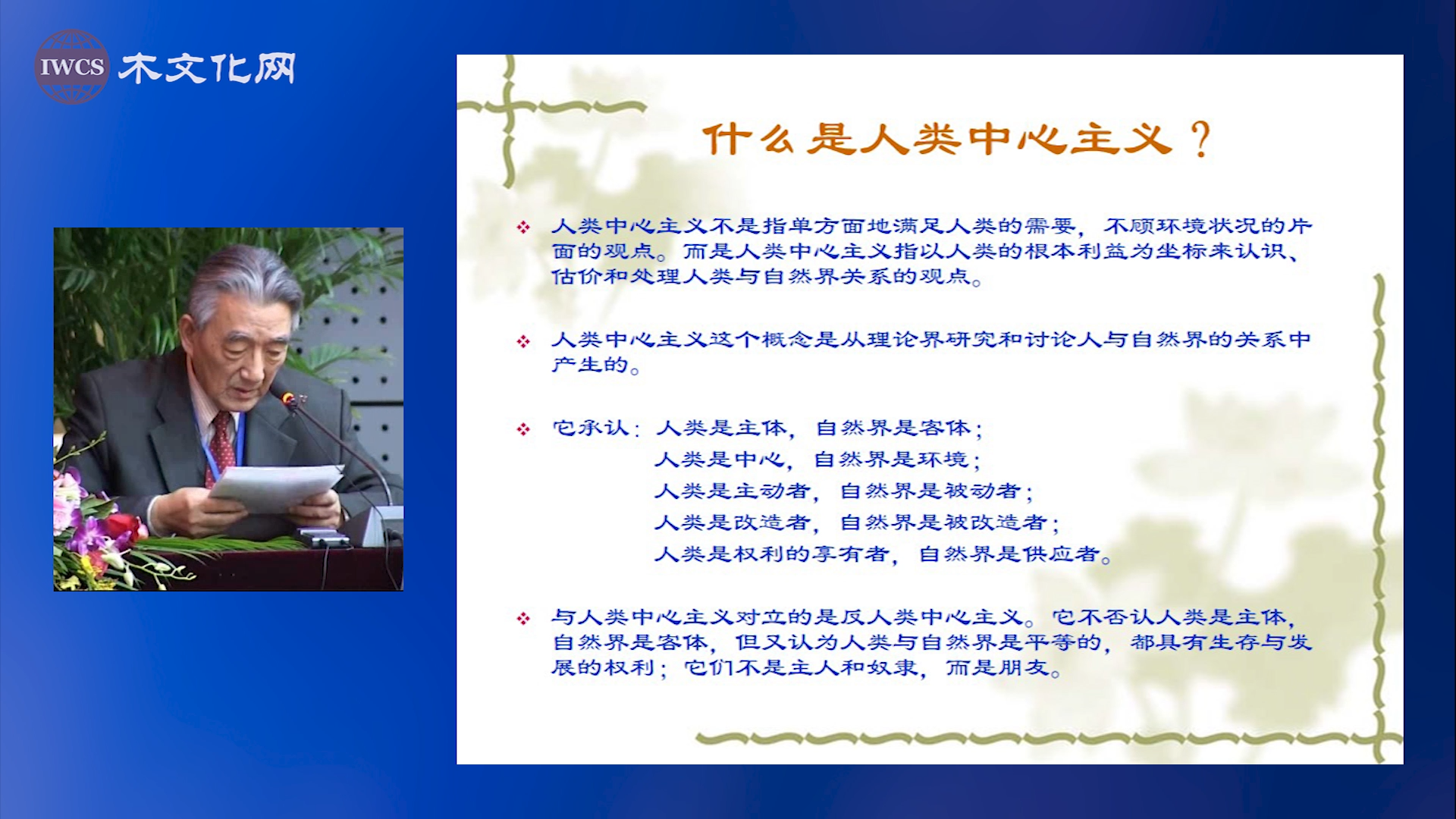 IWCS 木文化网

什么是人类中心主义？

❖ 人类中心主义不是指单方面地满足人类的需要，不顾环境状况的片面的观点。而是人类中心主义指以人类的根本利益为坐标来认识、估价和处理人类与自然界关系的观点。

❖ 人类中心主义这个概念是从理论界研究和讨论人与自然界的关系中产生的。

❖ 它承认：人类是主体，自然界是客体；
人类是中心，自然界是环境；
人类是主动者，自然界是被动者；
人类是改造者，自然界是被改造者；
人类是权利的享有者，自然界是供应者。

❖ 与人类中心主义对立的是反人类中心主义。它不否认人类是主体，自然界是客体，但又认为人类与自然界是平等的，都具有生存与发展的权利；它们不是主人和奴隶，而是朋友。